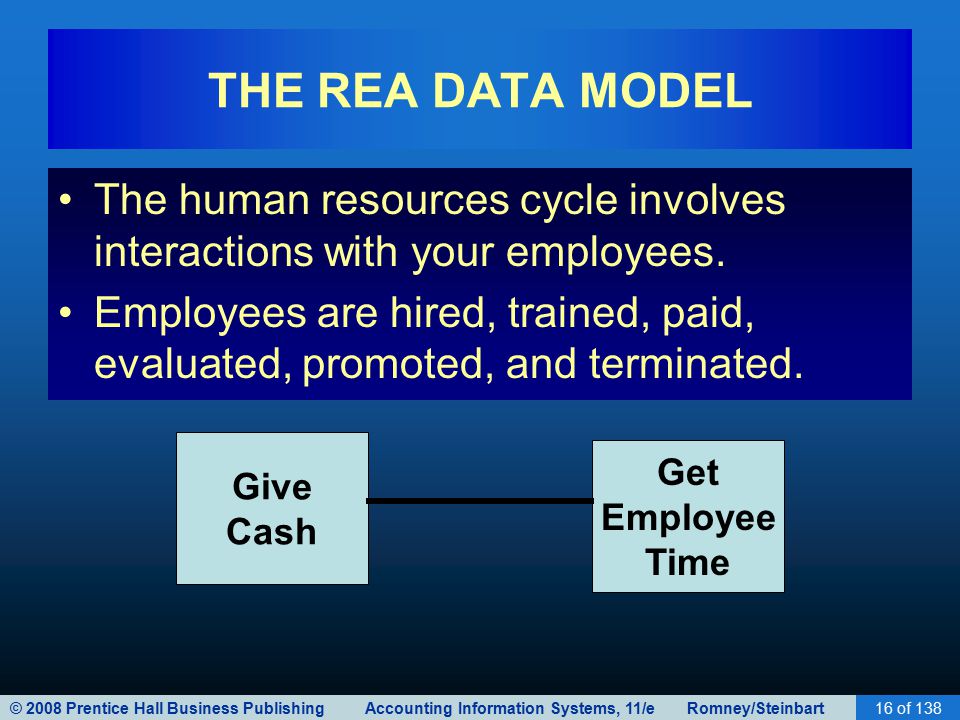 THE REA DATA MODEL

• The human resources cycle involves interactions with your employees.

• Employees are hired, trained, paid, evaluated, promoted, and terminated.

Give Cash

Get Employee Time

© 2008 Prentice Hall Business Publishing   Accounting Information Systems, 11/e   Romney/Steinbart   16 of 138